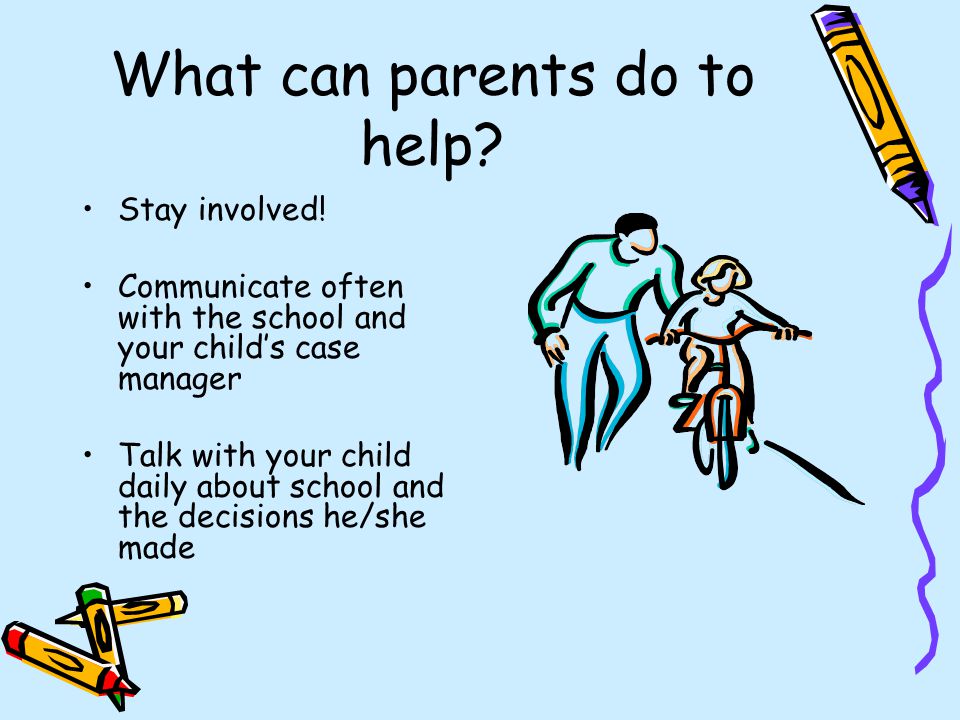 What can parents do to help?

• Stay involved!

• Communicate often with the school and your child's case manager

• Talk with your child daily about school and the decisions he/she made